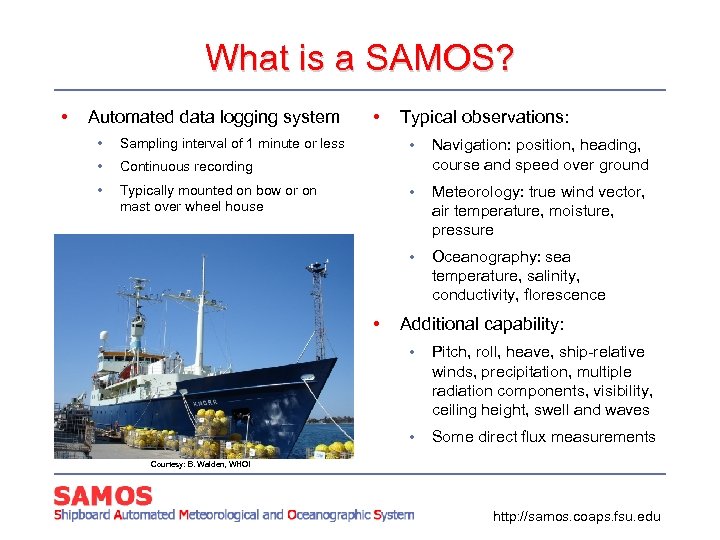 What is a SAMOS?

• Automated data logging system
  • Sampling interval of 1 minute or less
  • Continuous recording
  • Typically mounted on bow or on mast over wheel house

KNORR

Courtesy: B. Walden, WHOI

• Typical observations:
  • Navigation: position, heading, course and speed over ground
  • Meteorology: true wind vector, air temperature, moisture, pressure
  • Oceanography: sea temperature, salinity, conductivity, florescence
• Additional capability:
  • Pitch, roll, heave, ship-relative winds, precipitation, multiple radiation components, visibility, ceiling height, swell and waves
  • Some direct flux measurements

SAMOS
Shipboard Automated Meteorological and Oceanographic System

http://samos.coaps.fsu.edu